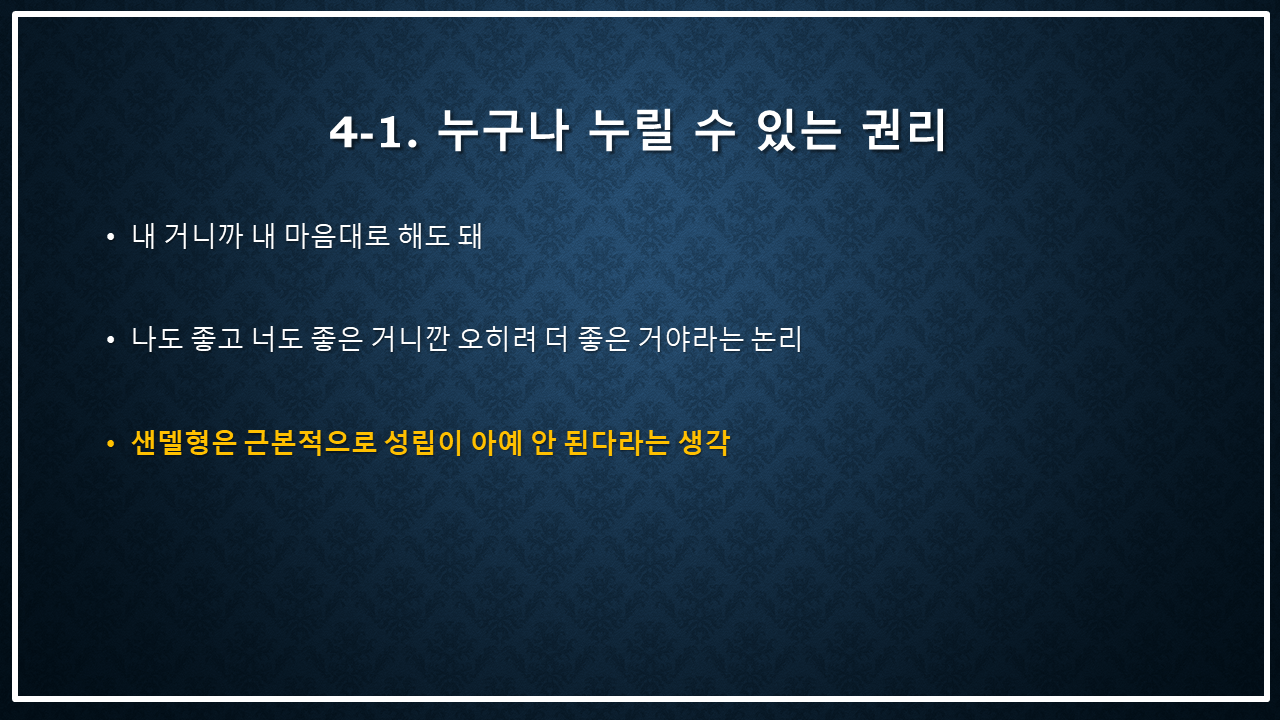 4-1. 누구나 누릴 수 있는 권리

• 내 거니까 내 마음대로 해도 돼

• 나도 좋고 너도 좋은 거니깐 오히려 더 좋은 거야라는 논리

• 샌델형은 근본적으로 성립이 아예 안 된다라는 생각